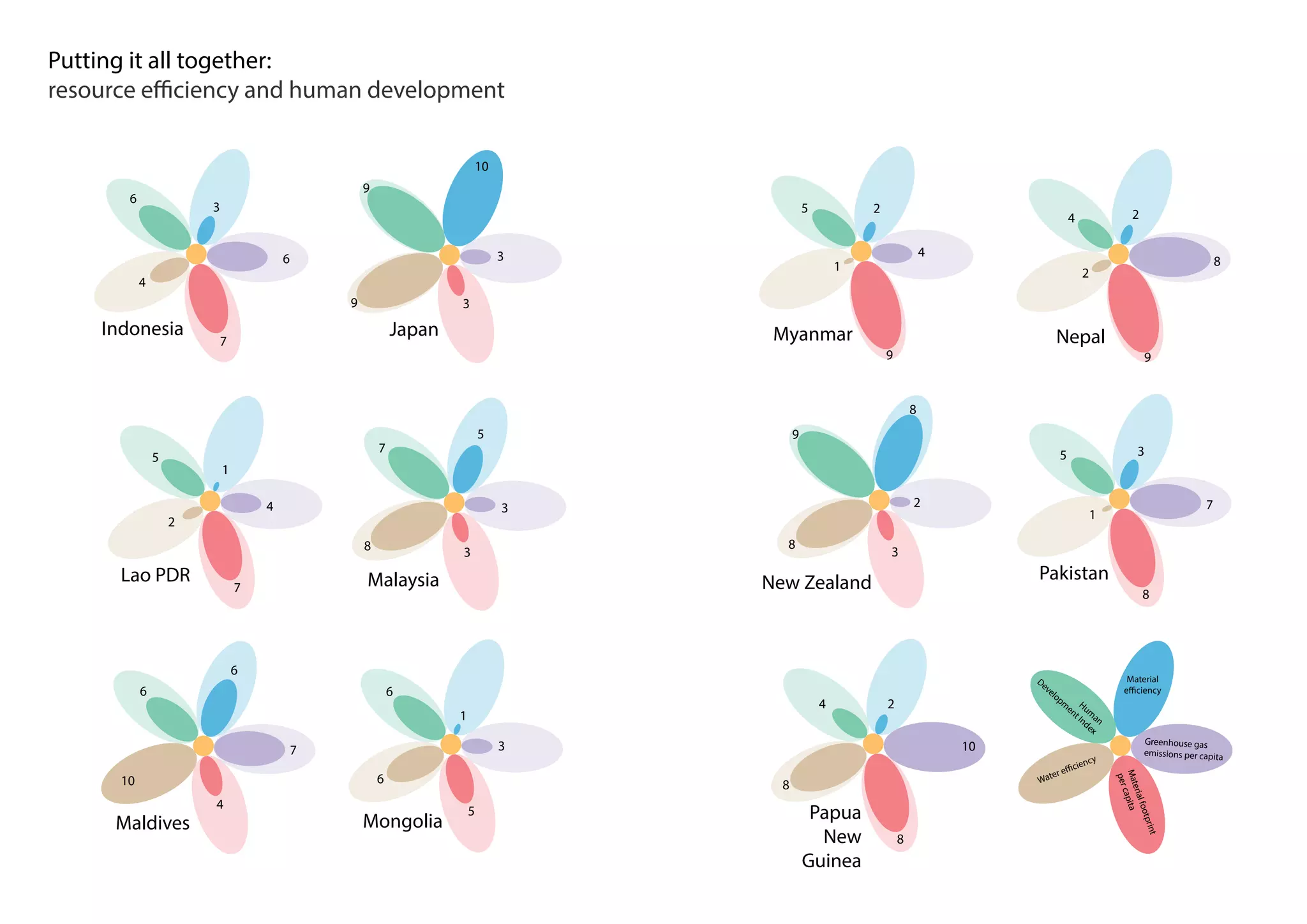 Putting it all together:
resource efficiency and human development

6
3
6
4
7
Indonesia

9
10
3
9
3
Japan

5
2
4
1
9
Myanmar

4
2
8
2
9
Nepal

5
1
4
2
7
Lao PDR

7
5
3
8
3
Malaysia

9
8
2
8
3
New Zealand

5
3
7
1
8
Pakistan

6
6
7
10
4
Maldives

6
1
3
6
5
Mongolia

4
2
10
8
8
Papua New Guinea

Human Development Index
Material efficiency
Greenhouse gas emissions per capita
Water efficiency
Material footprint per capita